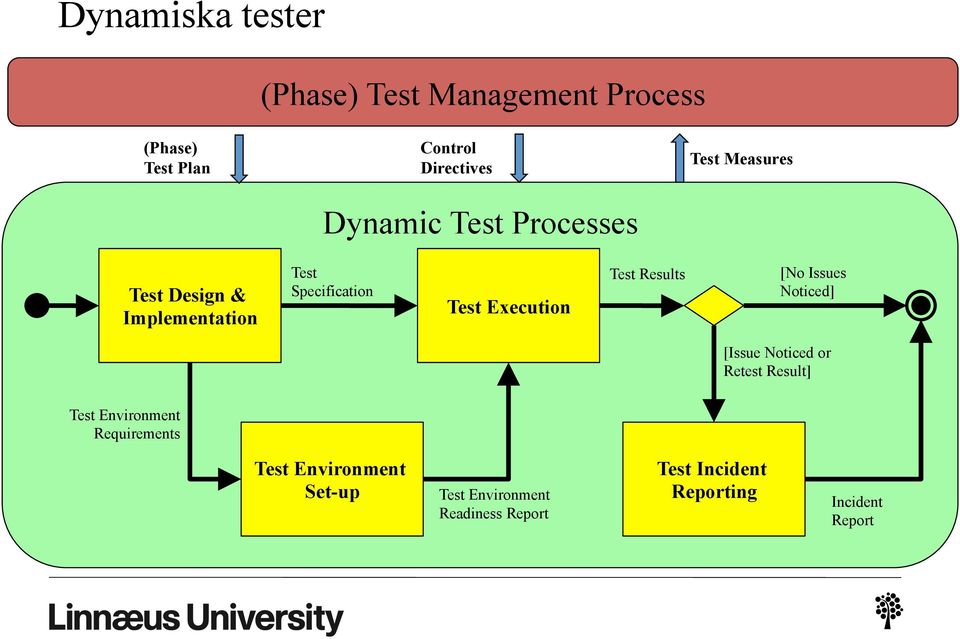 Dynamiska tester

(Phase) Test Management Process

(Phase) Test Plan

Control Directives

Test Measures

Dynamic Test Processes

Test Design & Implementation

Test Specification

Test Execution

Test Results

[No Issues Noticed]

[Issue Noticed or Retest Result]

Test Environment Requirements

Test Environment Set-up

Test Environment Readiness Report

Test Incident Reporting

Incident Report

Linnæus University